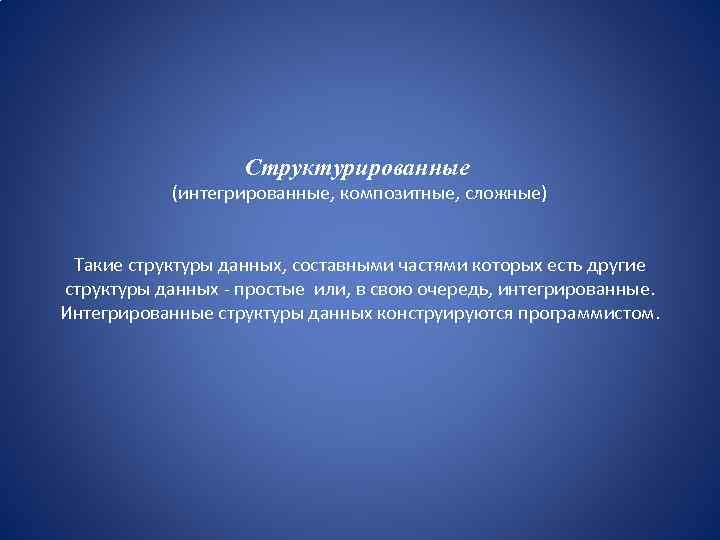 Структурированные
(интегрированные, композитные, сложные)

Такие структуры данных, составными частями которых есть другие структуры данных - простые или, в свою очередь, интегрированные. Интегрированные структуры данных конструируются программистом.